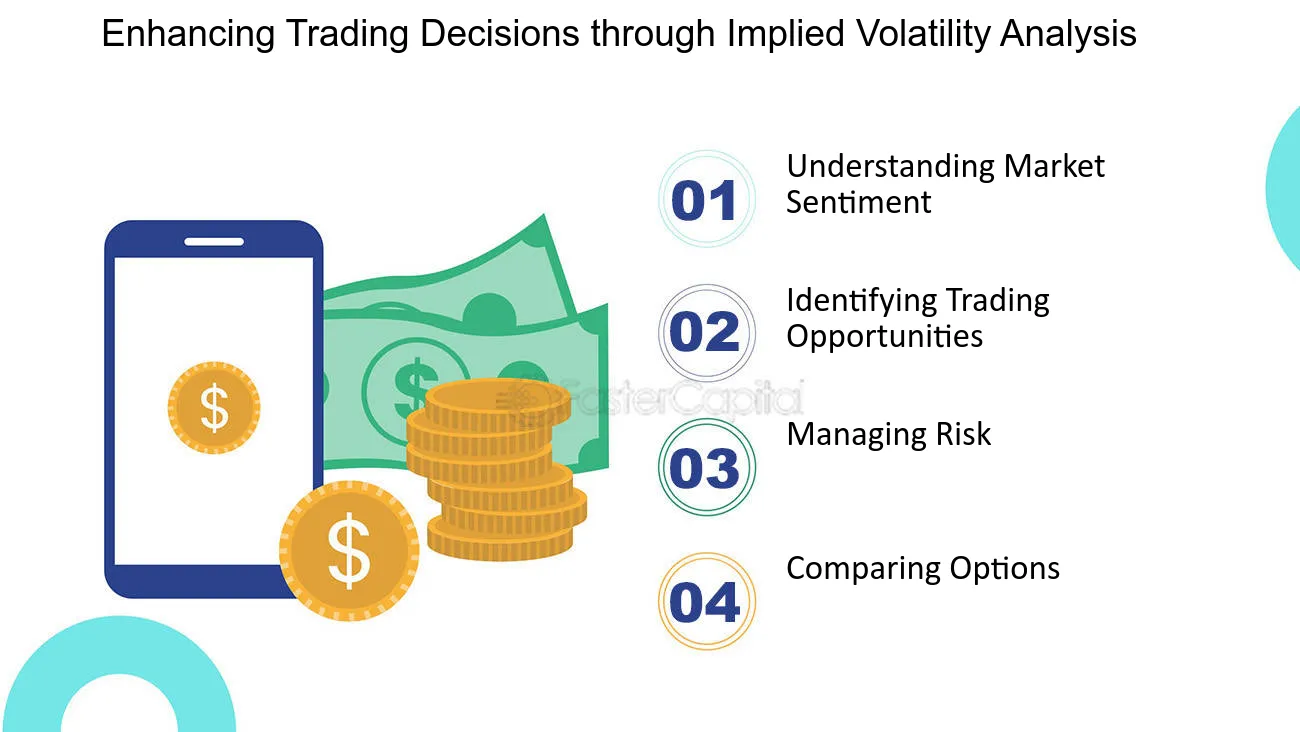 Enhancing Trading Decisions through Implied Volatility Analysis

01
Understanding Market Sentiment

02
Identifying Trading Opportunities

03
Managing Risk

04
Comparing Options

$

$

$

FasterCapital